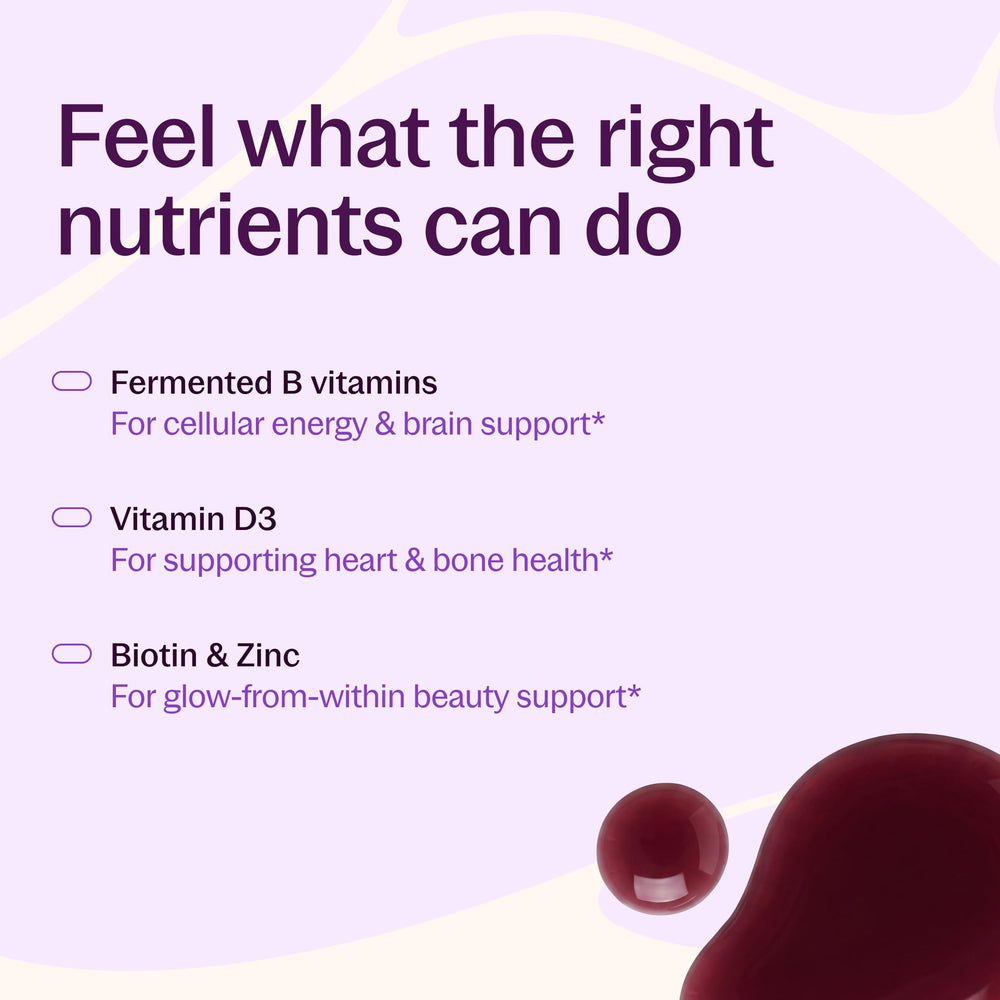 Feel what the right nutrients can do

Fermented B vitamins
For cellular energy & brain support*

Vitamin D3
For supporting heart & bone health*

Biotin & Zinc
For glow-from-within beauty support*